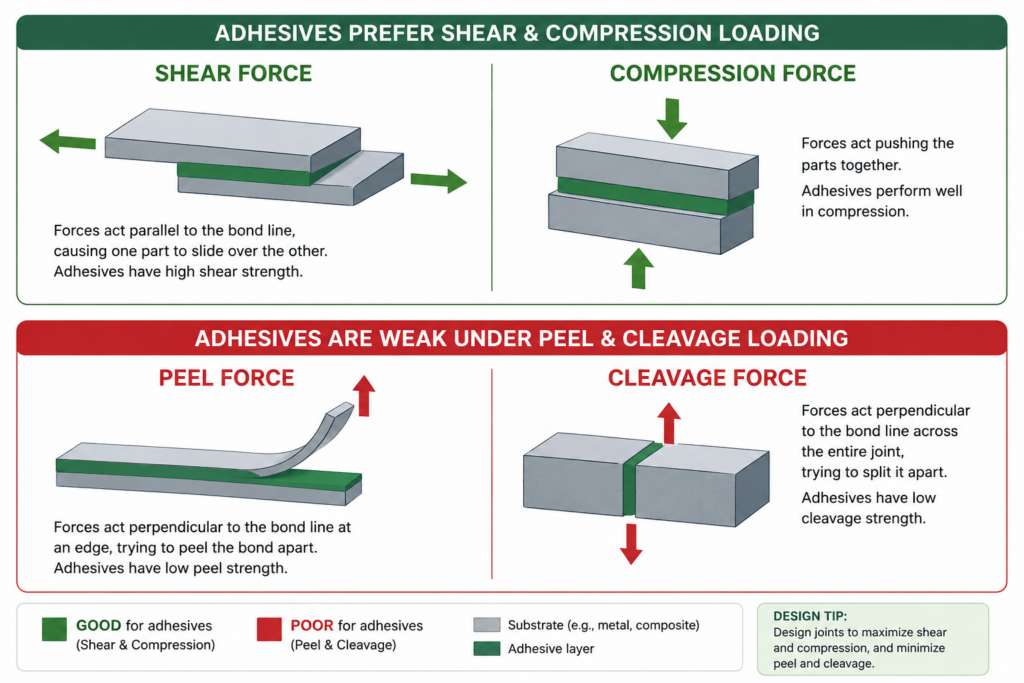 ADHESIVES PREFER SHEAR & COMPRESSION LOADING

SHEAR FORCE

Forces act parallel to the bond line, causing one part to slide over the other. Adhesives have high shear strength.

COMPRESSION FORCE

Forces act pushing the parts together.

Adhesives perform well in compression.

ADHESIVES ARE WEAK UNDER PEEL & CLEAVAGE LOADING

PEEL FORCE

Forces act perpendicular to the bond line at an edge, trying to peel the bond apart. Adhesives have low peel strength.

CLEAVAGE FORCE

Forces act perpendicular to the bond line across the entire joint, trying to split it apart.

Adhesives have low cleavage strength.

GOOD for adhesives (Shear & Compression)

POOR for adhesives (Peel & Cleavage)

Substrate (e.g., metal, composite)

Adhesive layer

DESIGN TIP:
Design joints to maximize shear and compression, and minimize peel and cleavage.